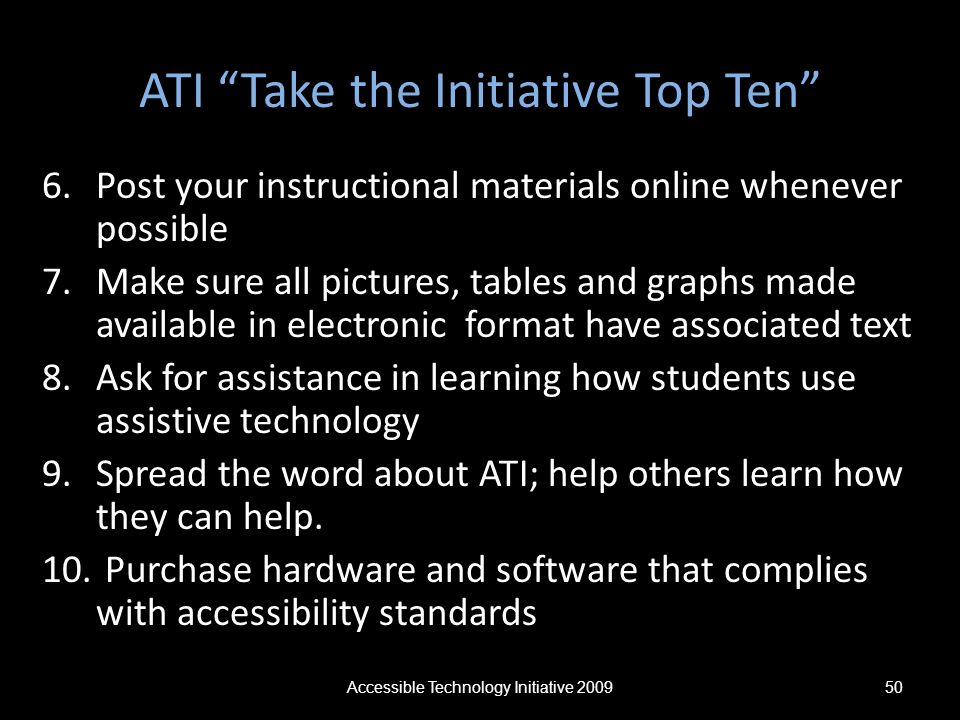 ATI “Take the Initiative Top Ten”

6. Post your instructional materials online whenever possible
7. Make sure all pictures, tables and graphs made available in electronic format have associated text
8. Ask for assistance in learning how students use assistive technology
9. Spread the word about ATI; help others learn how they can help.
10. Purchase hardware and software that complies with accessibility standards

Accessible Technology Initiative 2009

50